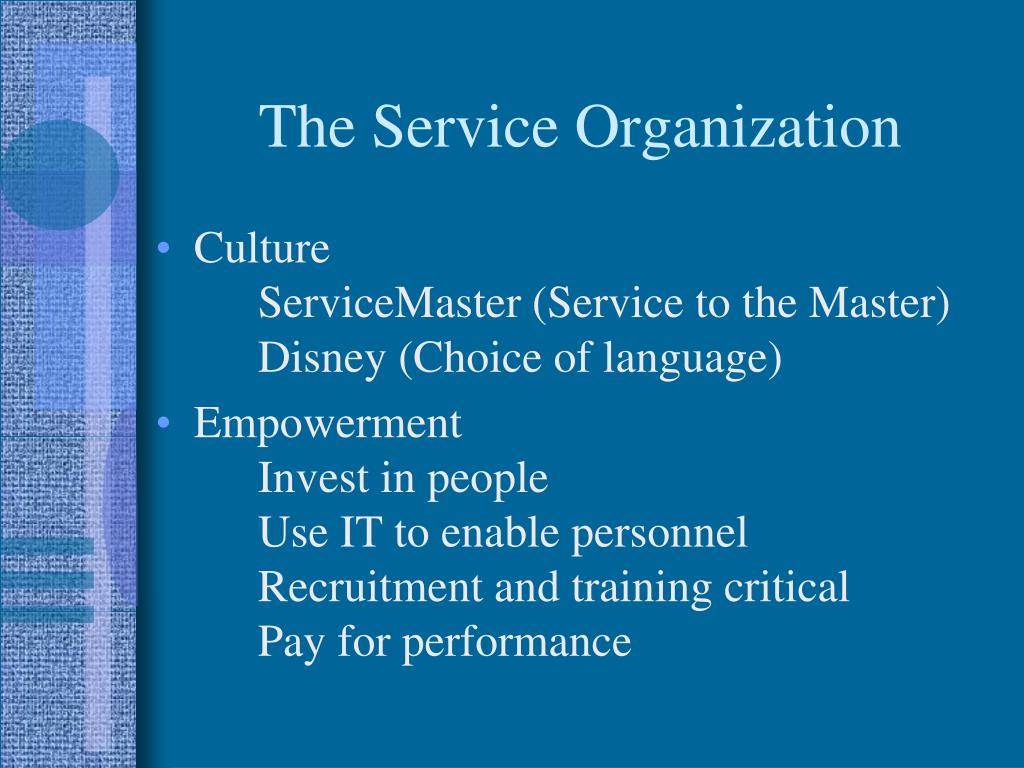 The Service Organization

• Culture
ServiceMaster (Service to the Master)
Disney (Choice of language)

• Empowerment
Invest in people
Use IT to enable personnel
Recruitment and training critical
Pay for performance